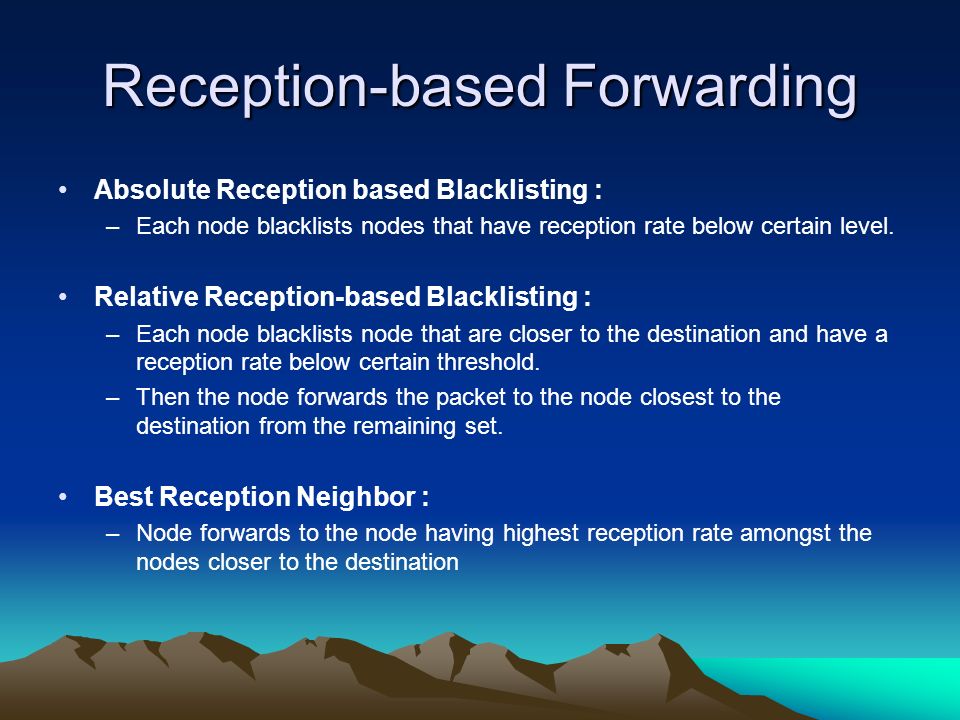 Reception-based Forwarding

• Absolute Reception based Blacklisting :
– Each node blacklists nodes that have reception rate below certain level.

• Relative Reception-based Blacklisting :
– Each node blacklists node that are closer to the destination and have a reception rate below certain threshold.
– Then the node forwards the packet to the node closest to the destination from the remaining set.

• Best Reception Neighbor :
– Node forwards to the node having highest reception rate amongst the nodes closer to the destination